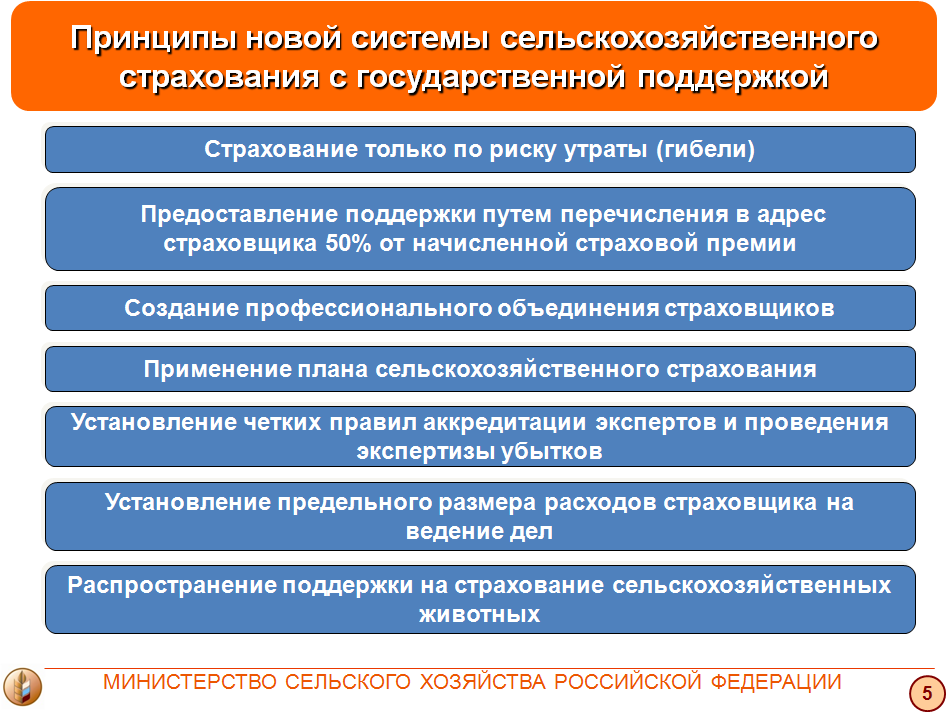 Принципы новой системы сельскохозяйственного страхования с государственной поддержкой

Страхование только по риску утраты (гибели)

Предоставление поддержки путем перечисления в адрес страховщика 50% от начисленной страховой премии

Создание профессионального объединения страховщиков

Применение плана сельскохозяйственного страхования

Установление четких правил аккредитации экспертов и проведения экспертизы убытков

Установление предельного размера расходов страховщика на ведение дел

Распространение поддержки на страхование сельскохозяйственных животных

МИНИСТЕРСТВО СЕЛЬСКОГО ХОЗЯЙСТВА РОССИЙСКОЙ ФЕДЕРАЦИИ

5